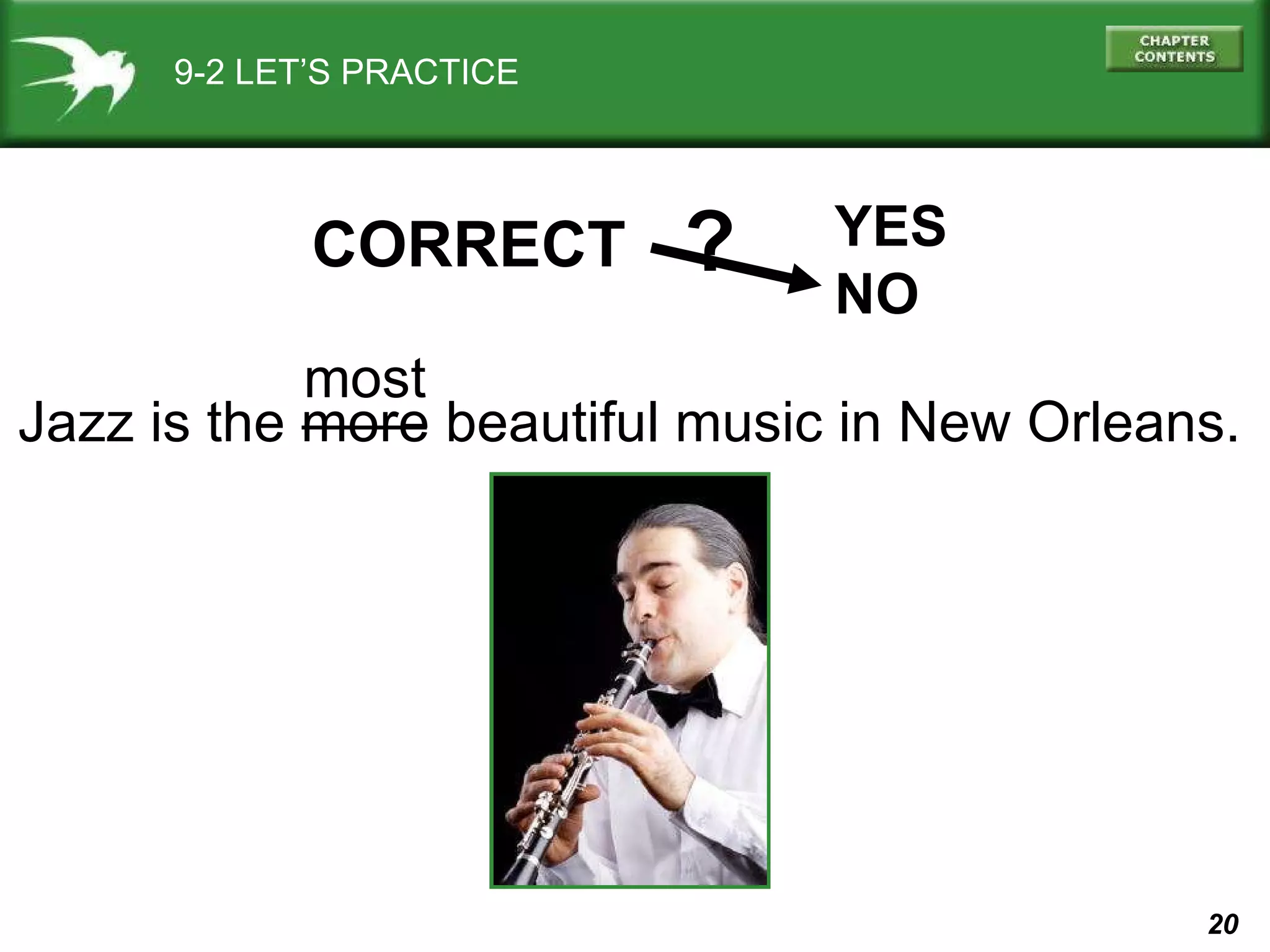 9-2 LET'S PRACTICE

CHAPTER CONTENTS

CORRECT ? YES NO

most
Jazz is the ~~more~~ beautiful music in New Orleans.

20